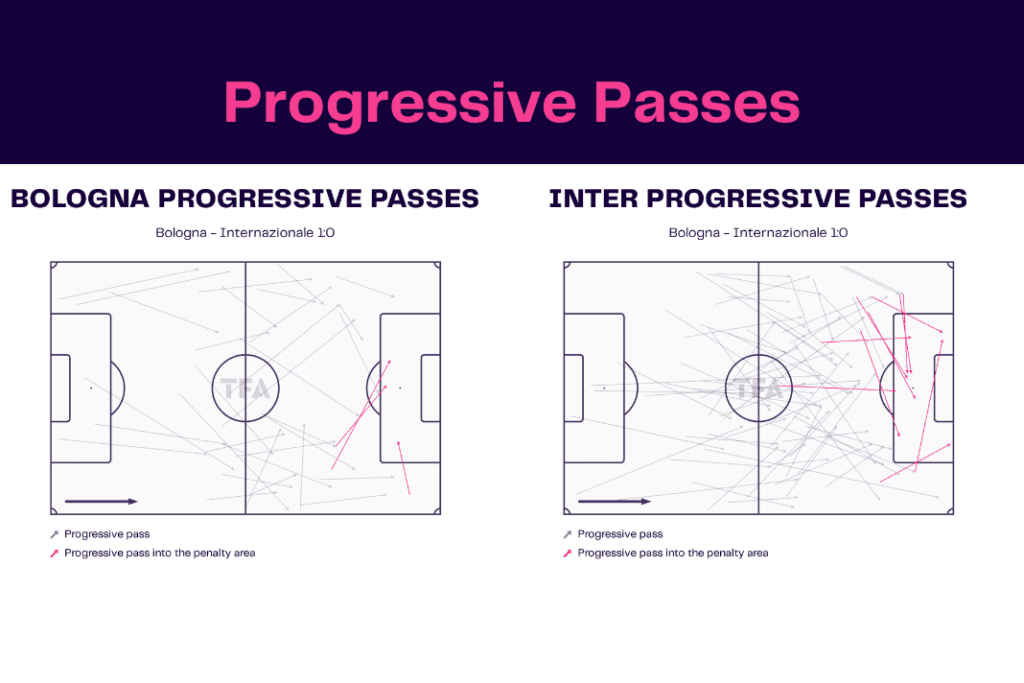 Progressive Passes

BOLOGNA PROGRESSIVE PASSES

Bologna - Internazionale 1:0

TFA

Progressive pass

Progressive pass into the penalty area

INTER PROGRESSIVE PASSES

Bologna - Internazionale 1:0

TFA

Progressive pass

Progressive pass into the penalty area